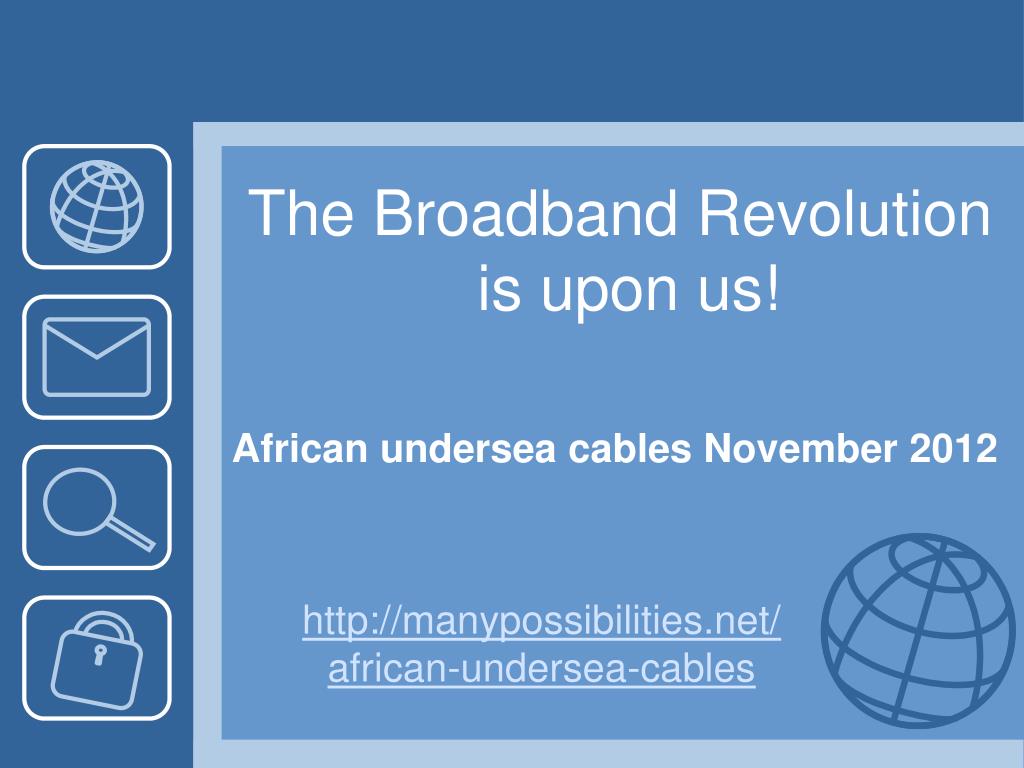 The Broadband Revolution is upon us!

African undersea cables November 2012

http://manypossibilities.net/african-undersea-cables